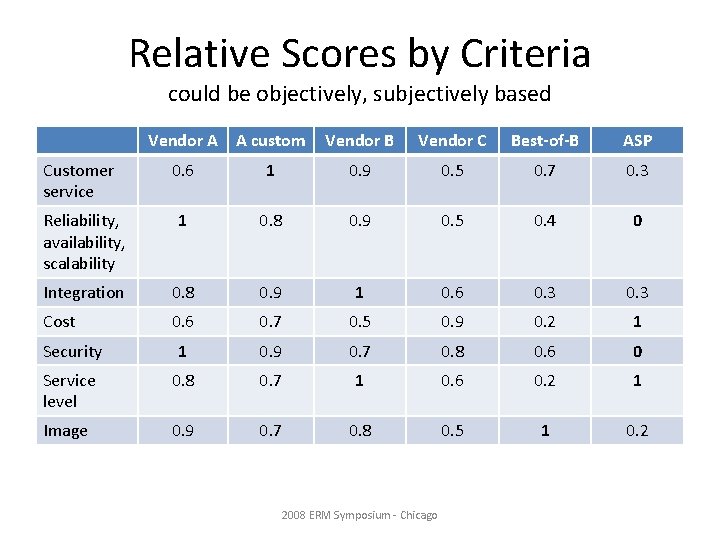 Relative Scores by Criteria
could be objectively, subjectively based

| | Vendor A | A custom | Vendor B | Vendor C | Best-of-B | ASP |
|---|---|---|---|---|---|---|
| Customer service | 0.6 | 1 | 0.9 | 0.5 | 0.7 | 0.3 |
| Reliability, availability, scalability | 1 | 0.8 | 0.9 | 0.5 | 0.4 | 0 |
| Integration | 0.8 | 0.9 | 1 | 0.6 | 0.3 | 0.3 |
| Cost | 0.6 | 0.7 | 0.5 | 0.9 | 0.2 | 1 |
| Security | 1 | 0.9 | 0.7 | 0.8 | 0.6 | 0 |
| Service level | 0.8 | 0.7 | 1 | 0.6 | 0.2 | 1 |
| Image | 0.9 | 0.7 | 0.8 | 0.5 | 1 | 0.2 |

2008 ERM Symposium - Chicago